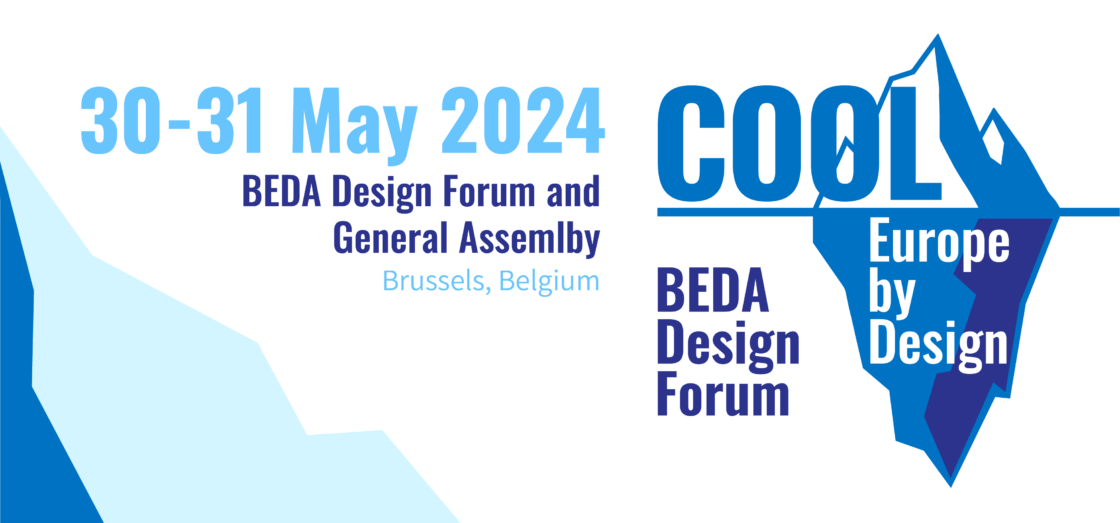 30-31 May 2024

BEDA Design Forum and General Assemlby

Brussels, Belgium

COOL

Europe by Design

BEDA Design Forum